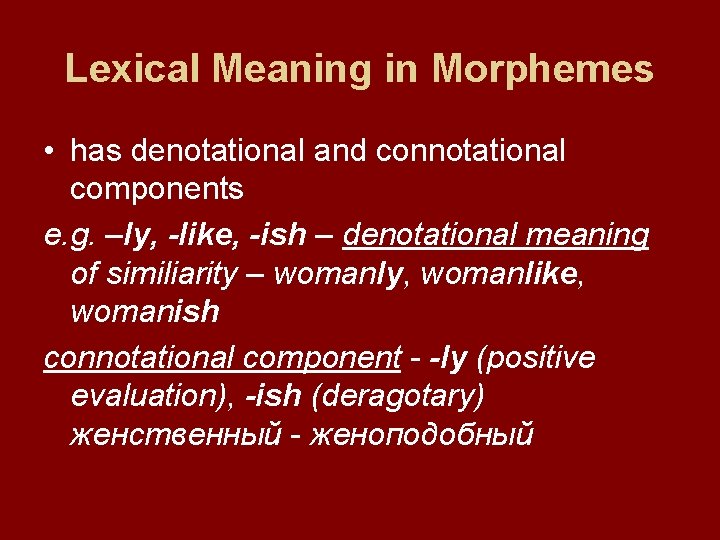 Lexical Meaning in Morphemes

• has denotational and connotational components

e.g. –ly, -like, -ish – denotational meaning of similiarity – womanly, womanlike, womanish

connotational component - -ly (positive evaluation), -ish (deragotary) женственный - женоподобный